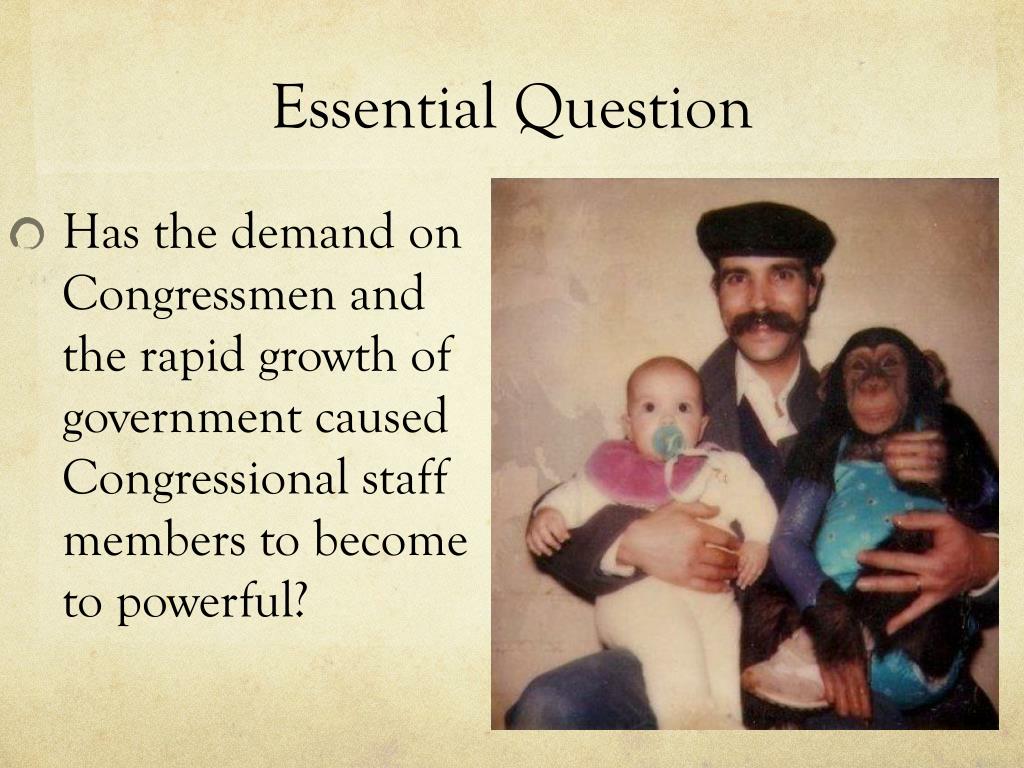 Essential Question

Has the demand on Congressmen and the rapid growth of government caused Congressional staff members to become to powerful?